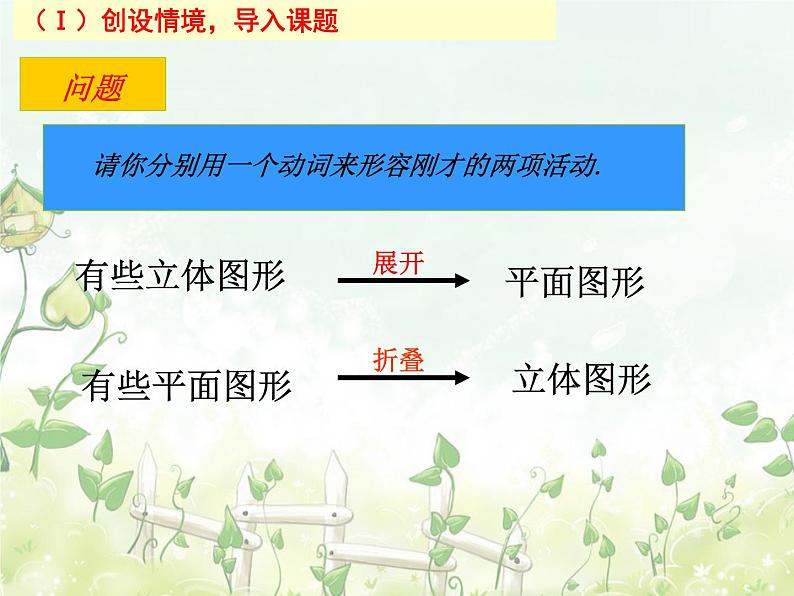 （Ⅰ）创设情境，导入课题

问题

请你分别用一个动词来形容刚才的两项活动.

有些立体图形 展开 平面图形

有些平面图形 折叠 立体图形